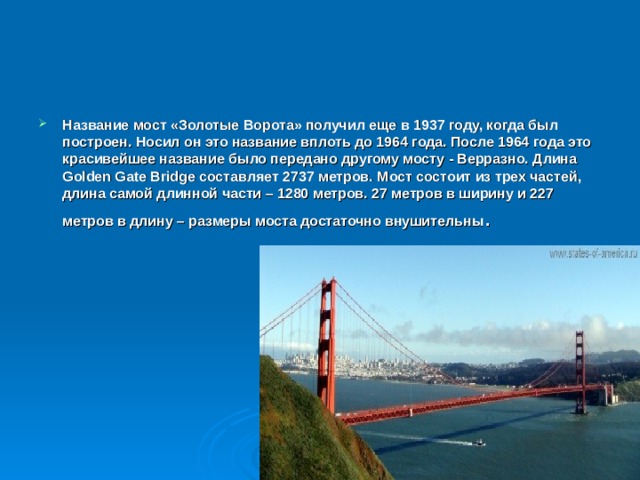 Название мост «Золотые Ворота» получил еще в 1937 году, когда был построен. Носил он это название вплоть до 1964 года. После 1964 года это красивейшее название было передано другому мосту - Верразно. Длина Golden Gate Bridge составляет 2737 метров. Мост состоит из трех частей, длина самой длинной части – 1280 метров. 27 метров в ширину и 227 метров в длину – размеры моста достаточно внушительны.

www.states-of-america.ru